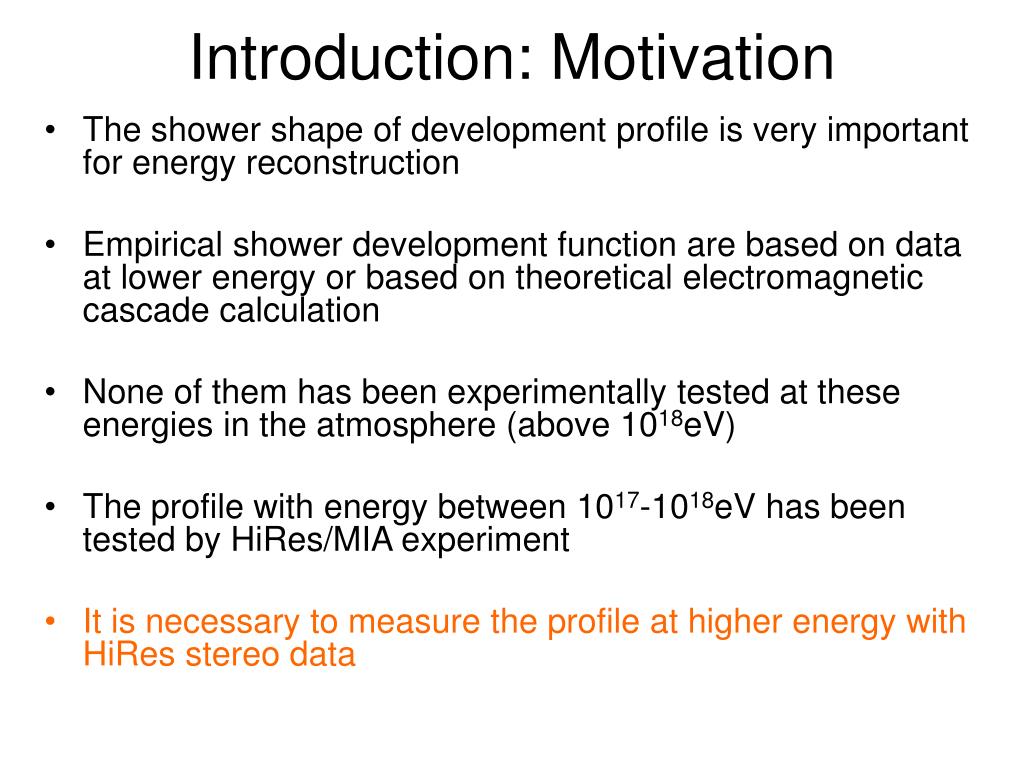 Introduction: Motivation

• The shower shape of development profile is very important for energy reconstruction

• Empirical shower development function are based on data at lower energy or based on theoretical electromagnetic cascade calculation

• None of them has been experimentally tested at these energies in the atmosphere (above $10^{18}$eV)

• The profile with energy between $10^{17}$-$10^{18}$eV has been tested by HiRes/MIA experiment

• It is necessary to measure the profile at higher energy with HiRes stereo data